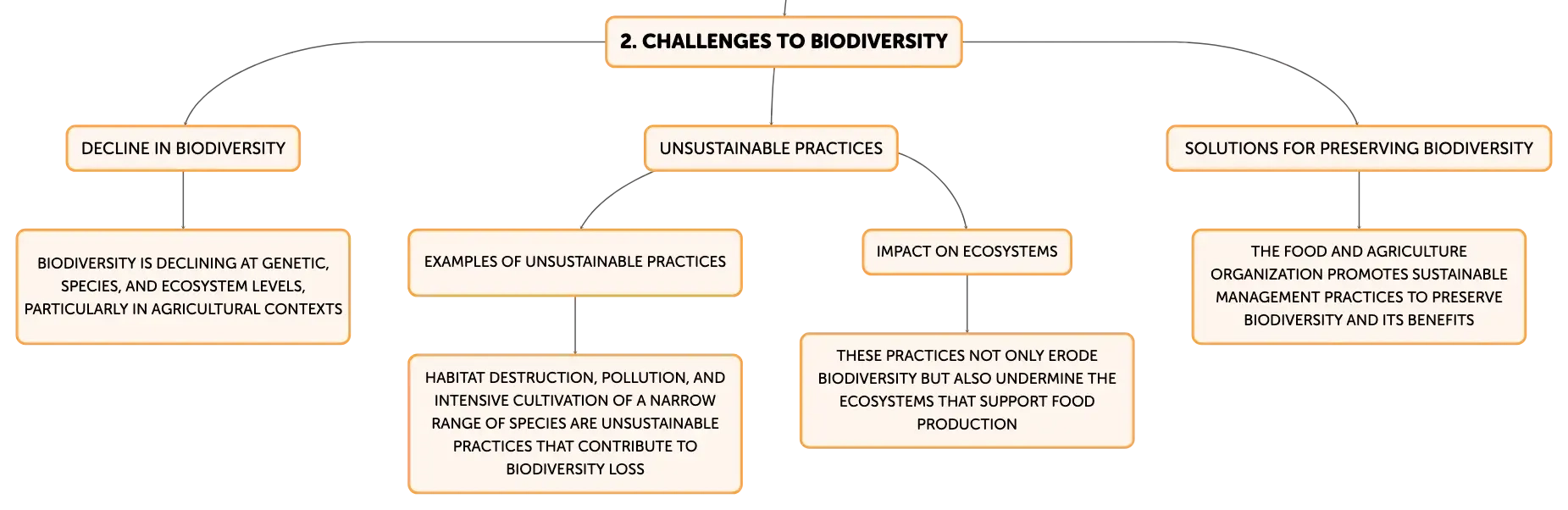 2. CHALLENGES TO BIODIVERSITY

DECLINE IN BIODIVERSITY

BIODIVERSITY IS DECLINING AT GENETIC, SPECIES, AND ECOSYSTEM LEVELS, PARTICULARLY IN AGRICULTURAL CONTEXTS

UNSUSTAINABLE PRACTICES

EXAMPLES OF UNSUSTAINABLE PRACTICES

HABITAT DESTRUCTION, POLLUTION, AND INTENSIVE CULTIVATION OF A NARROW RANGE OF SPECIES ARE UNSUSTAINABLE PRACTICES THAT CONTRIBUTE TO BIODIVERSITY LOSS

IMPACT ON ECOSYSTEMS

THESE PRACTICES NOT ONLY ERODE BIODIVERSITY BUT ALSO UNDERMINE THE ECOSYSTEMS THAT SUPPORT FOOD PRODUCTION

SOLUTIONS FOR PRESERVING BIODIVERSITY

THE FOOD AND AGRICULTURE ORGANIZATION PROMOTES SUSTAINABLE MANAGEMENT PRACTICES TO PRESERVE BIODIVERSITY AND ITS BENEFITS